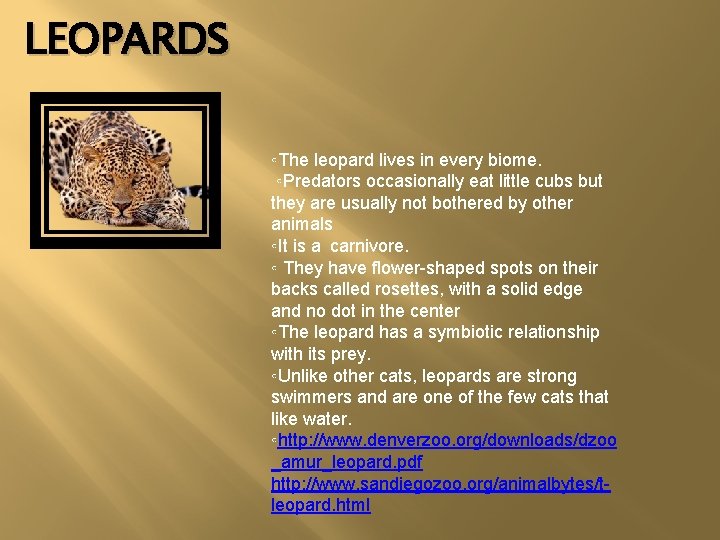 LEOPARDS

◦The leopard lives in every biome.
◦Predators occasionally eat little cubs but they are usually not bothered by other animals
◦It is a carnivore.
◦ They have flower-shaped spots on their backs called rosettes, with a solid edge and no dot in the center
◦The leopard has a symbiotic relationship with its prey.
◦Unlike other cats, leopards are strong swimmers and are one of the few cats that like water.
◦http://www.denverzoo.org/downloads/dzoo_amur_leopard.pdf
http://www.sandiegozoo.org/animalbytes/t-leopard.html